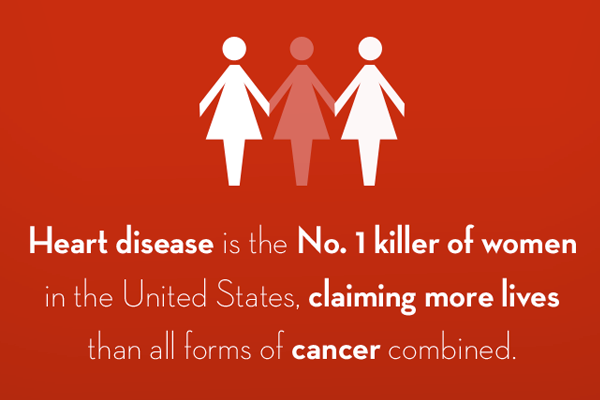 Heart disease is the No. 1 killer of women in the United States, claiming more lives than all forms of cancer combined.